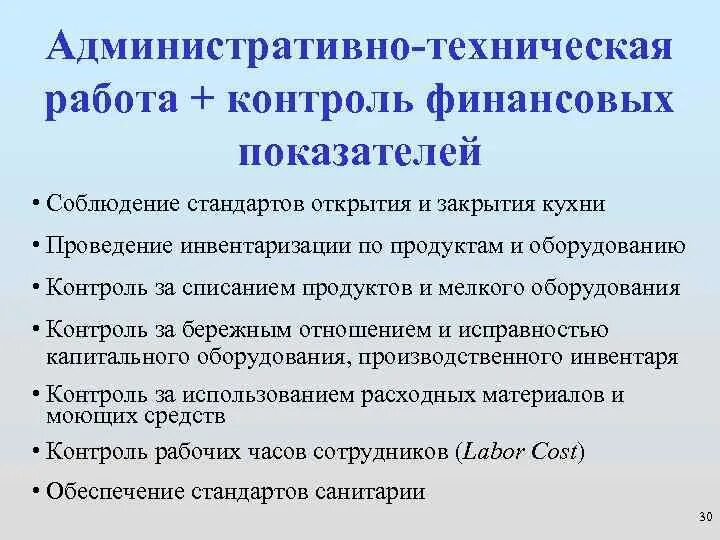 Административно-техническая работа + контроль финансовых показателей

• Соблюдение стандартов открытия и закрытия кухни

• Проведение инвентаризации по продуктам и оборудованию

• Контроль за списанием продуктов и мелкого оборудования

• Контроль за бережным отношением и исправностью капитального оборудования, производственного инвентаря

• Контроль за использованием расходных материалов и моющих средств

• Контроль рабочих часов сотрудников (Labor Cost)

• Обеспечение стандартов санитарии

30